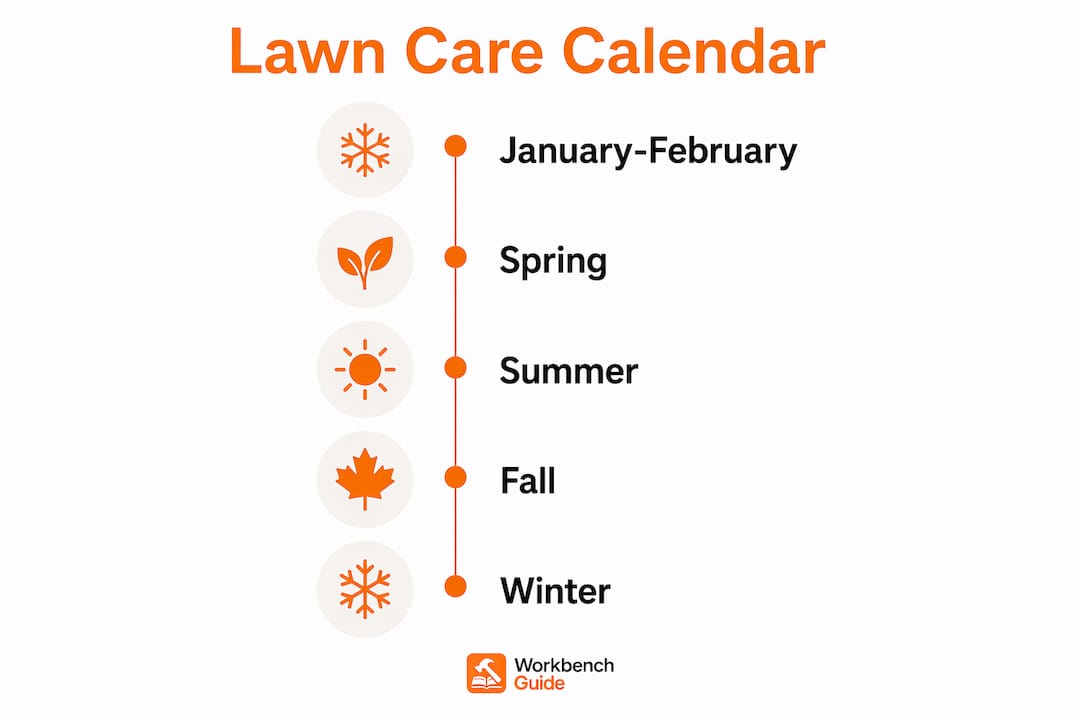 Lawn Care Calendar

January-February

Spring

Summer

Fall

Winter

Workbench Guide